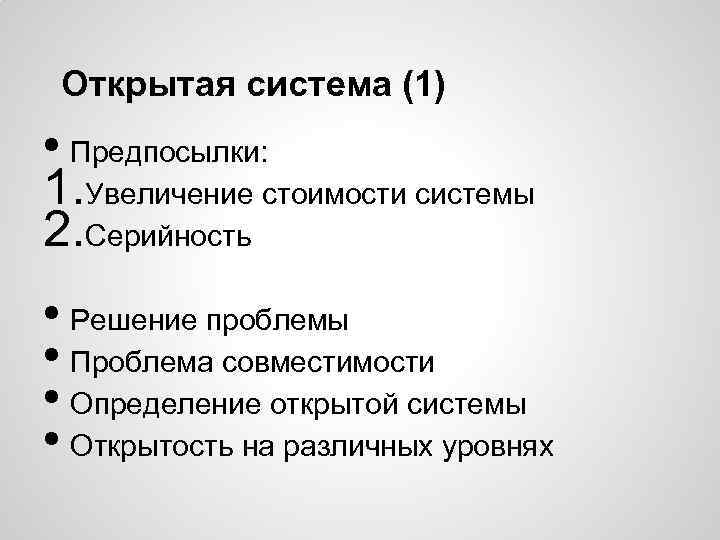 Открытая система (1)

• Предпосылки:
1. Увеличение стоимости системы
2. Серийность

• Решение проблемы
• Проблема совместимости
• Определение открытой системы
• Открытость на различных уровнях